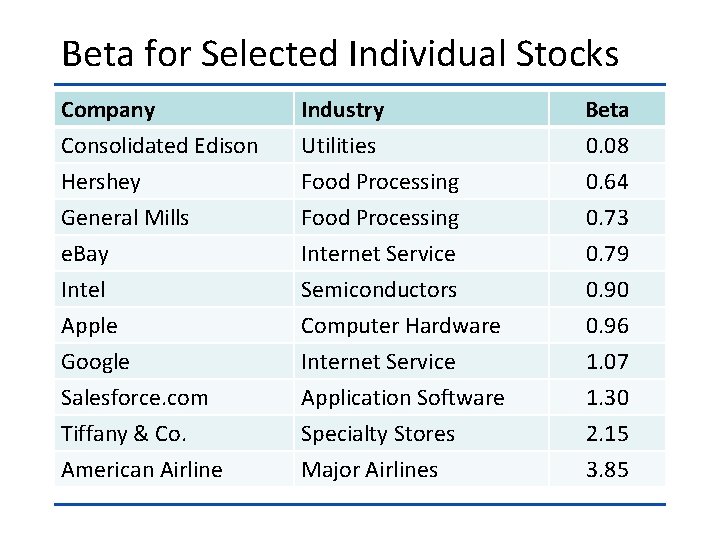 Beta for Selected Individual Stocks

| Company | Industry | Beta |
|---|---|---|
| Consolidated Edison | Utilities | 0.08 |
| Hershey | Food Processing | 0.64 |
| General Mills | Food Processing | 0.73 |
| eBay | Internet Service | 0.79 |
| Intel | Semiconductors | 0.90 |
| Apple | Computer Hardware | 0.96 |
| Google | Internet Service | 1.07 |
| Salesforce.com | Application Software | 1.30 |
| Tiffany & Co. | Specialty Stores | 2.15 |
| American Airline | Major Airlines | 3.85 |